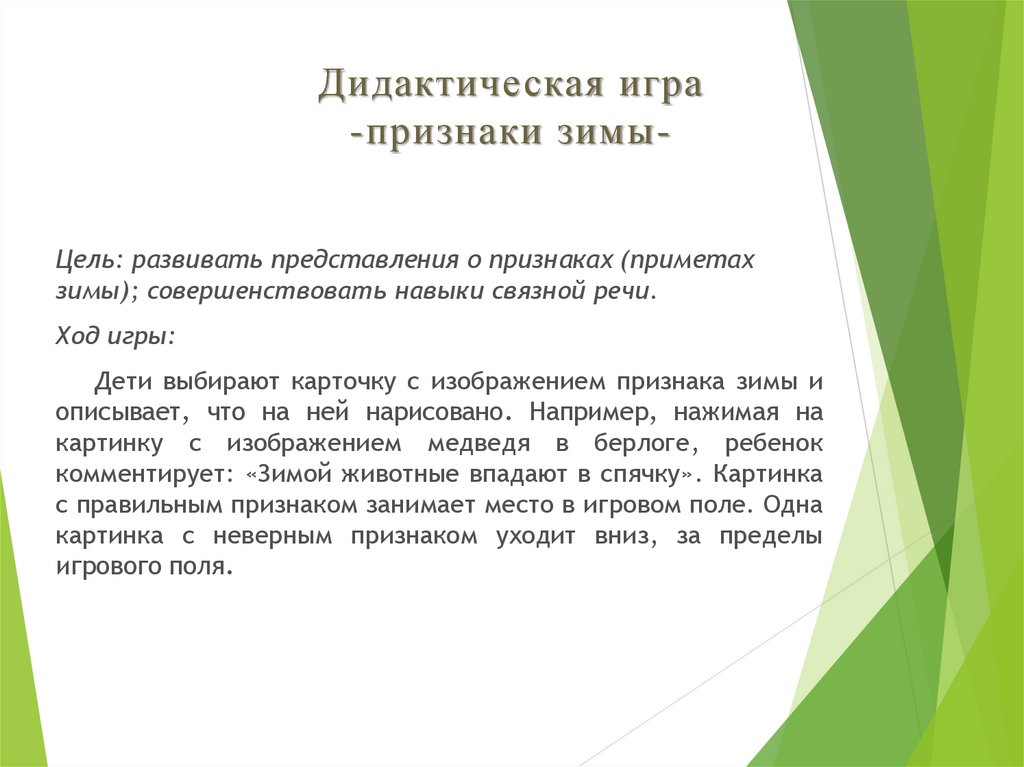 Дидактическая игра
-признаки зимы-

Цель: развивать представления о признаках (приметах зимы); совершенствовать навыки связной речи.

Ход игры:

Дети выбирают карточку с изображением признака зимы и описывает, что на ней нарисовано. Например, нажимая на картинку с изображением медведя в берлоге, ребенок комментирует: «Зимой животные впадают в спячку». Картинка с правильным признаком занимает место в игровом поле. Одна картинка с неверным признаком уходит вниз, за пределы игрового поля.